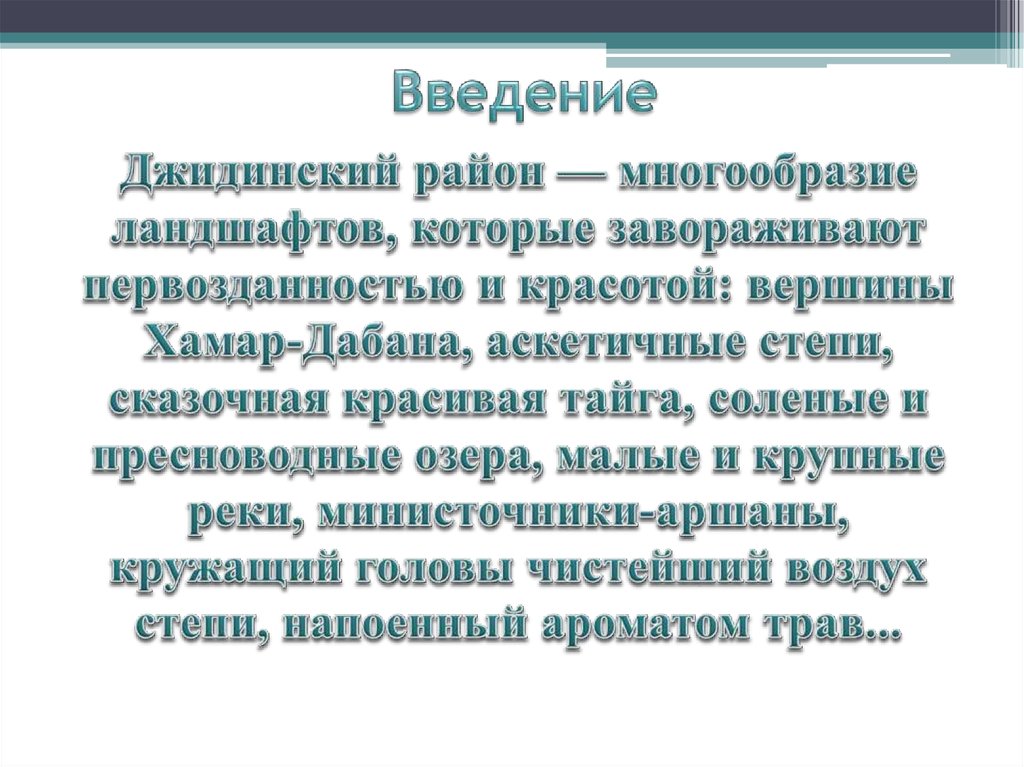 Введение

Джидинский район — многообразие ландшафтов, которые завораживают первозданностью и красотой: вершины Хамар-Дабана, аскетичные степи, сказочная красивая тайга, соленые и пресноводные озера, малые и крупные реки, министочники-аршаны, кружащий головы чистейший воздух степи, напоенный ароматом трав...